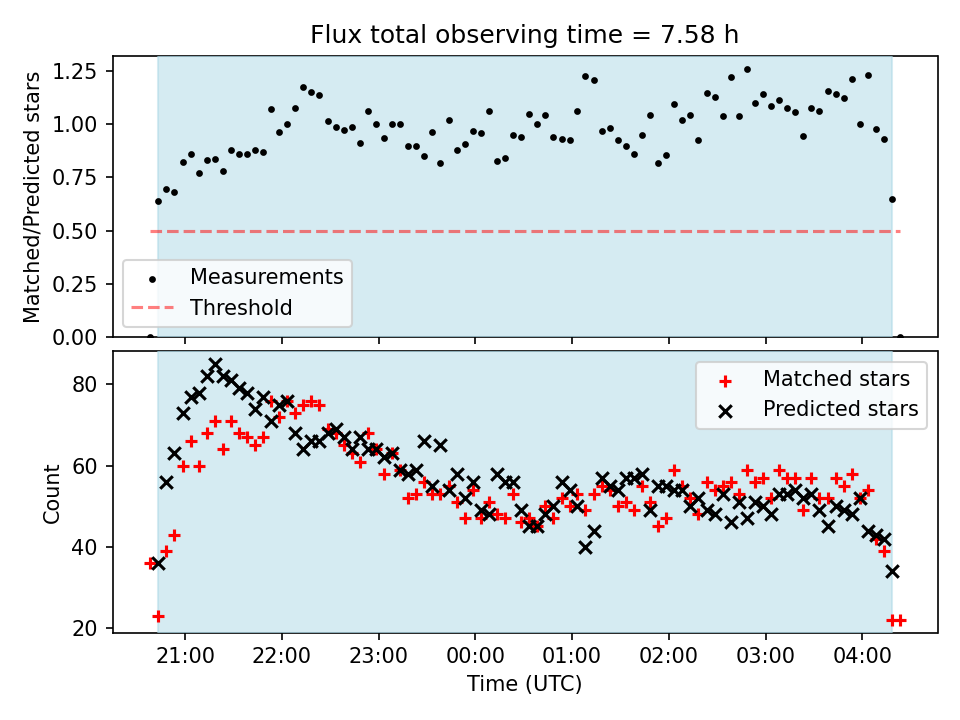 Flux total observing time = 7.58 h

Matched/Predicted stars

1.25
1.00
0.75
0.50
0.25
0.00

Measurements
Threshold

Count

80
60
40
20

Matched stars
Predicted stars

21:00
22:00
23:00
00:00
01:00
02:00
03:00
04:00

Time (UTC)